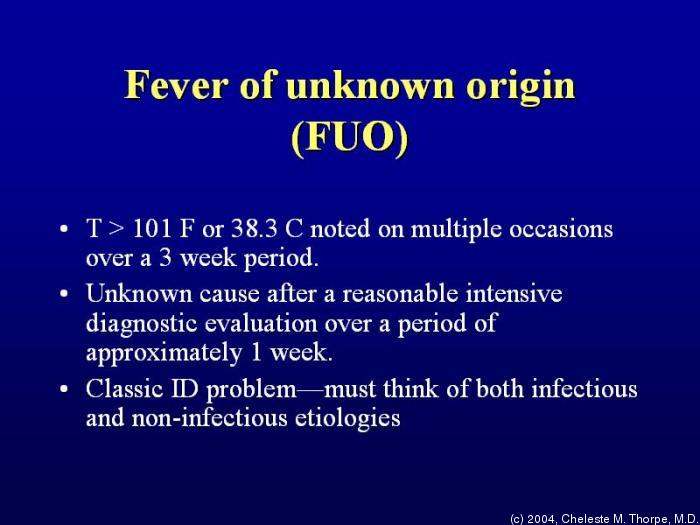 Fever of unknown origin (FUO)

• T > 101 F or 38.3 C noted on multiple occasions over a 3 week period.

• Unknown cause after a reasonable intensive diagnostic evaluation over a period of approximately 1 week.

• Classic ID problem—must think of both infectious and non-infectious etiologies

(c) 2004, Cheleste M. Thorpe, M.D.